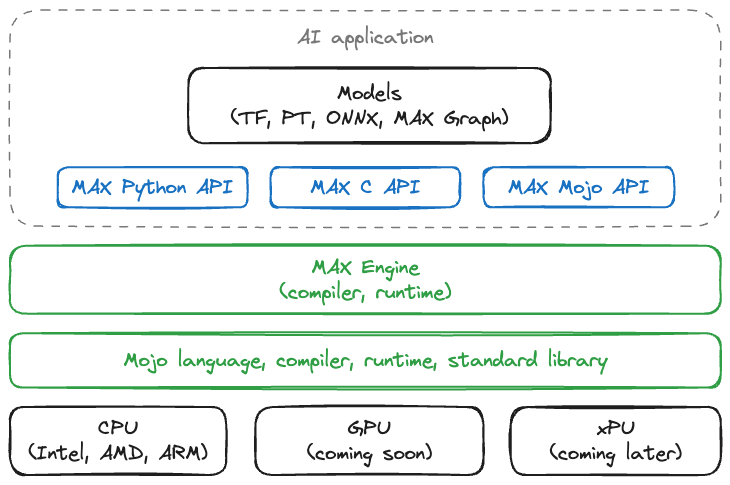 AI application

Models
(TF, PT, ONNX, MAX Graph)

MAX Python API

MAX C API

MAX Mojo API

MAX Engine
(compiler, runtime)

Mojo language, compiler, runtime, standard library

CPU
(Intel, AMD, ARM)

GPU
(coming soon)

xPU
(coming later)